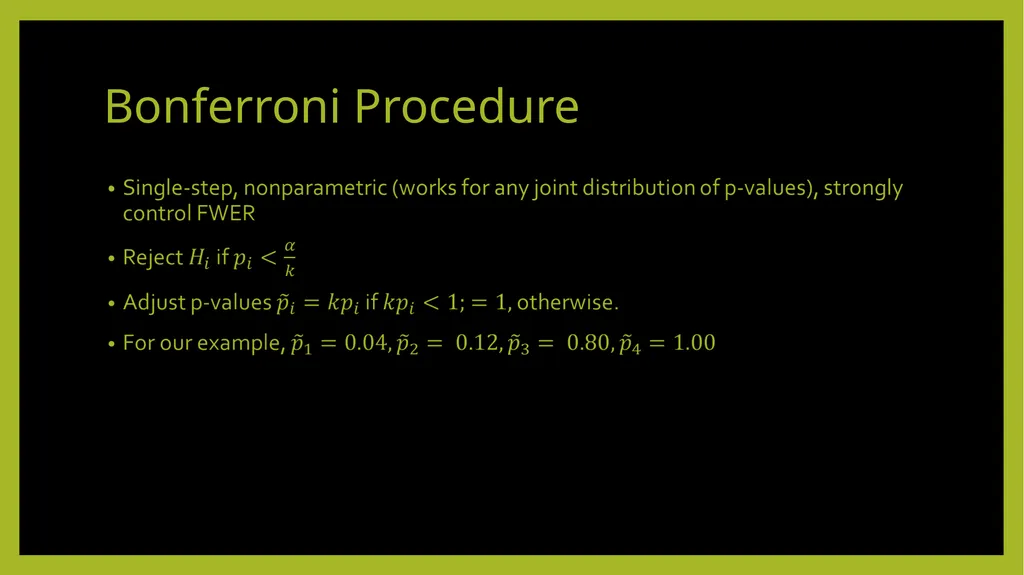 Bonferroni Procedure

• Single-step, nonparametric (works for any joint distribution of p-values), strongly control FWER

• Reject $H_i$ if $p_i < \frac{\alpha}{k}$

• Adjust p-values $\tilde{p}_i = kp_i$ if $kp_i < 1; = 1$, otherwise.

• For our example, $\tilde{p}_1 = 0.04, \tilde{p}_2 = 0.12, \tilde{p}_3 = 0.80, \tilde{p}_4 = 1.00$